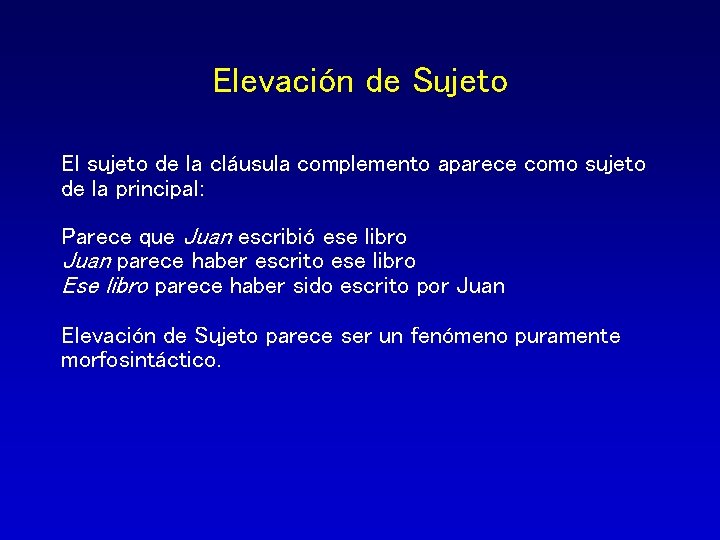 Elevación de Sujeto

El sujeto de la cláusula complemento aparece como sujeto de la principal:

Parece que Juan escribió ese libro
Juan parece haber escrito ese libro
Ese libro parece haber sido escrito por Juan

Elevación de Sujeto parece ser un fenómeno puramente morfosintáctico.